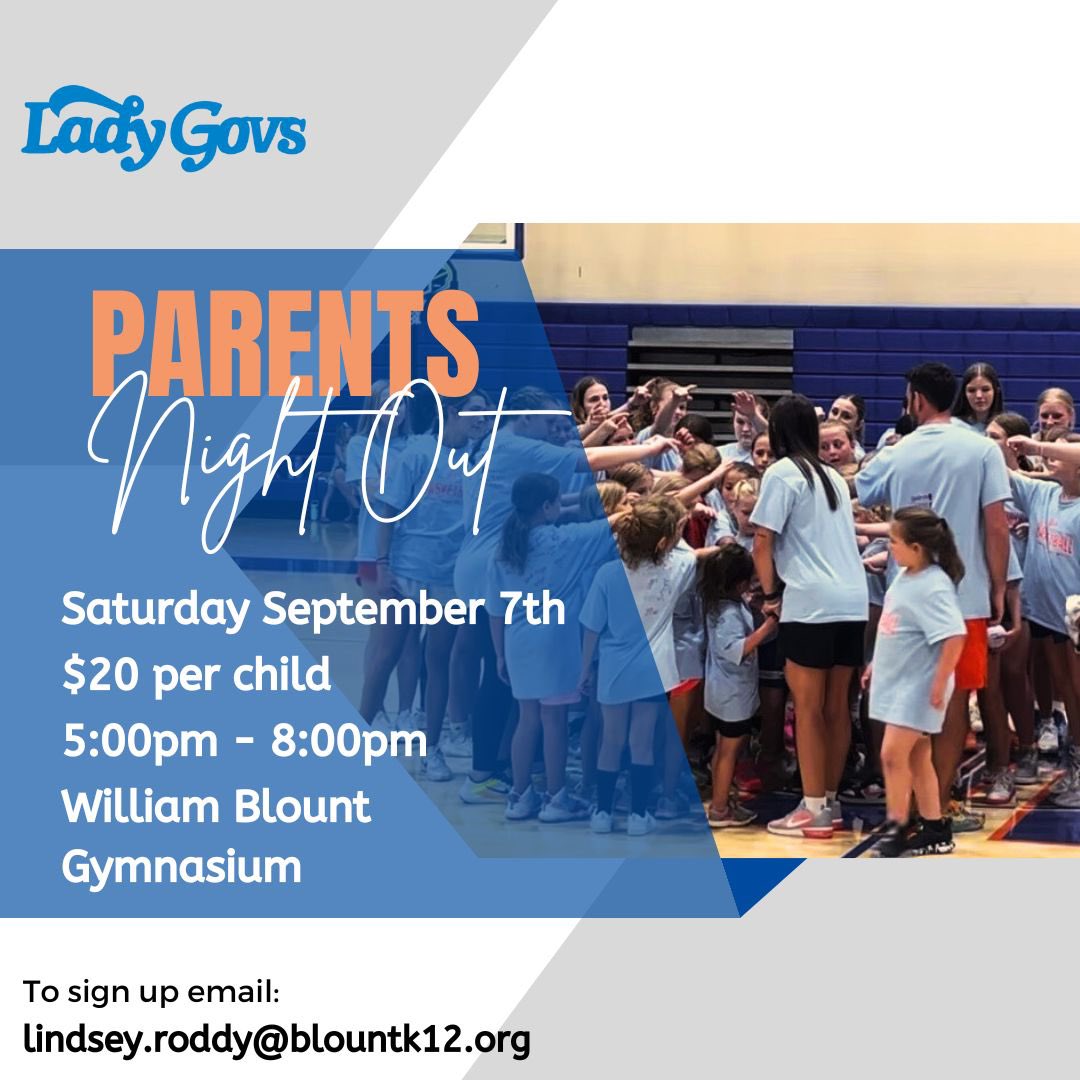 Lady Govs

PARENTS
Night Out

Saturday September 7th
$20 per child
5:00pm - 8:00pm
William Blount
Gymnasium

To sign up email:
lindsey.roddy@blountk12.org